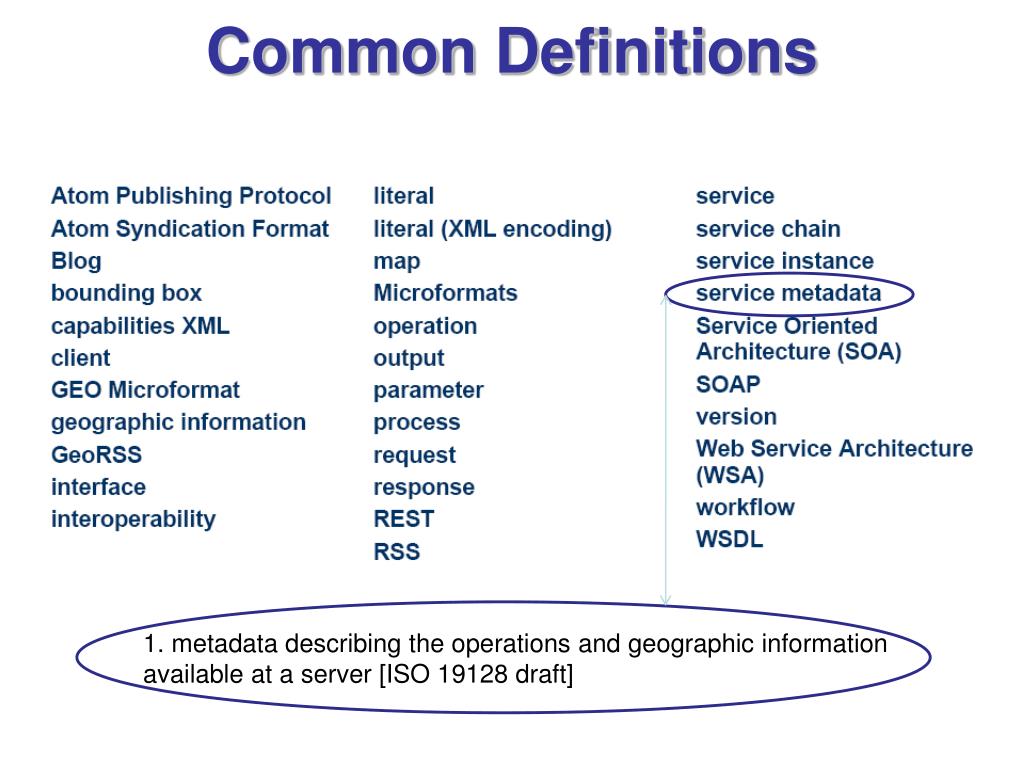 Common Definitions

Atom Publishing Protocol
Atom Syndication Format
Blog
bounding box
capabilities XML
client
GEO Microformat
geographic information
GeoRSS
interface
interoperability

literal
literal (XML encoding)
map
Microformats
operation
output
parameter
process
request
response
REST
RSS

service
service chain
service instance
service metadata
Service Oriented Architecture (SOA)
SOAP
version
Web Service Architecture (WSA)
workflow
WSDL

1. metadata describing the operations and geographic information available at a server [ISO 19128 draft]